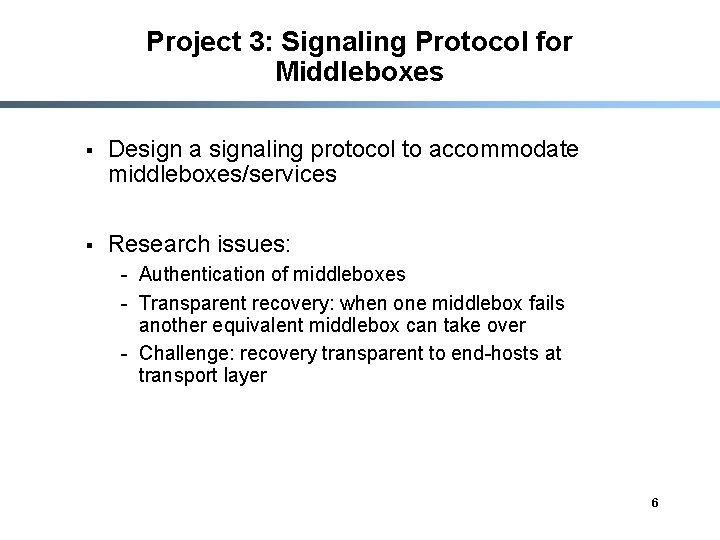 Project 3: Signaling Protocol for Middleboxes

▪ Design a signaling protocol to accommodate middleboxes/services

▪ Research issues:

- Authentication of middleboxes
- Transparent recovery: when one middlebox fails another equivalent middlebox can take over
- Challenge: recovery transparent to end-hosts at transport layer

6